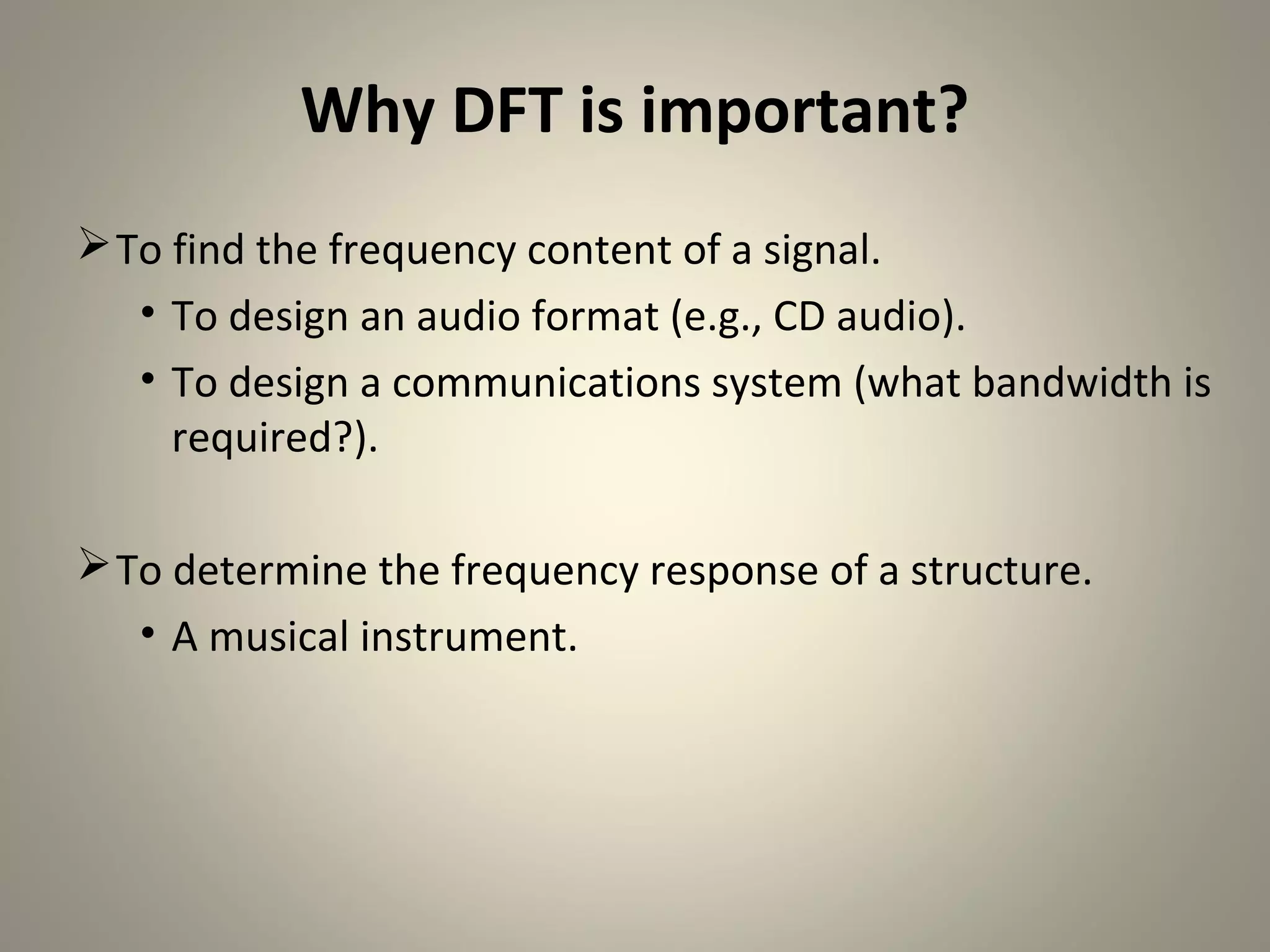 Why DFT is important?

➢ To find the frequency content of a signal.

• To design an audio format (e.g., CD audio).

• To design a communications system (what bandwidth is required?).

➢ To determine the frequency response of a structure.

• A musical instrument.